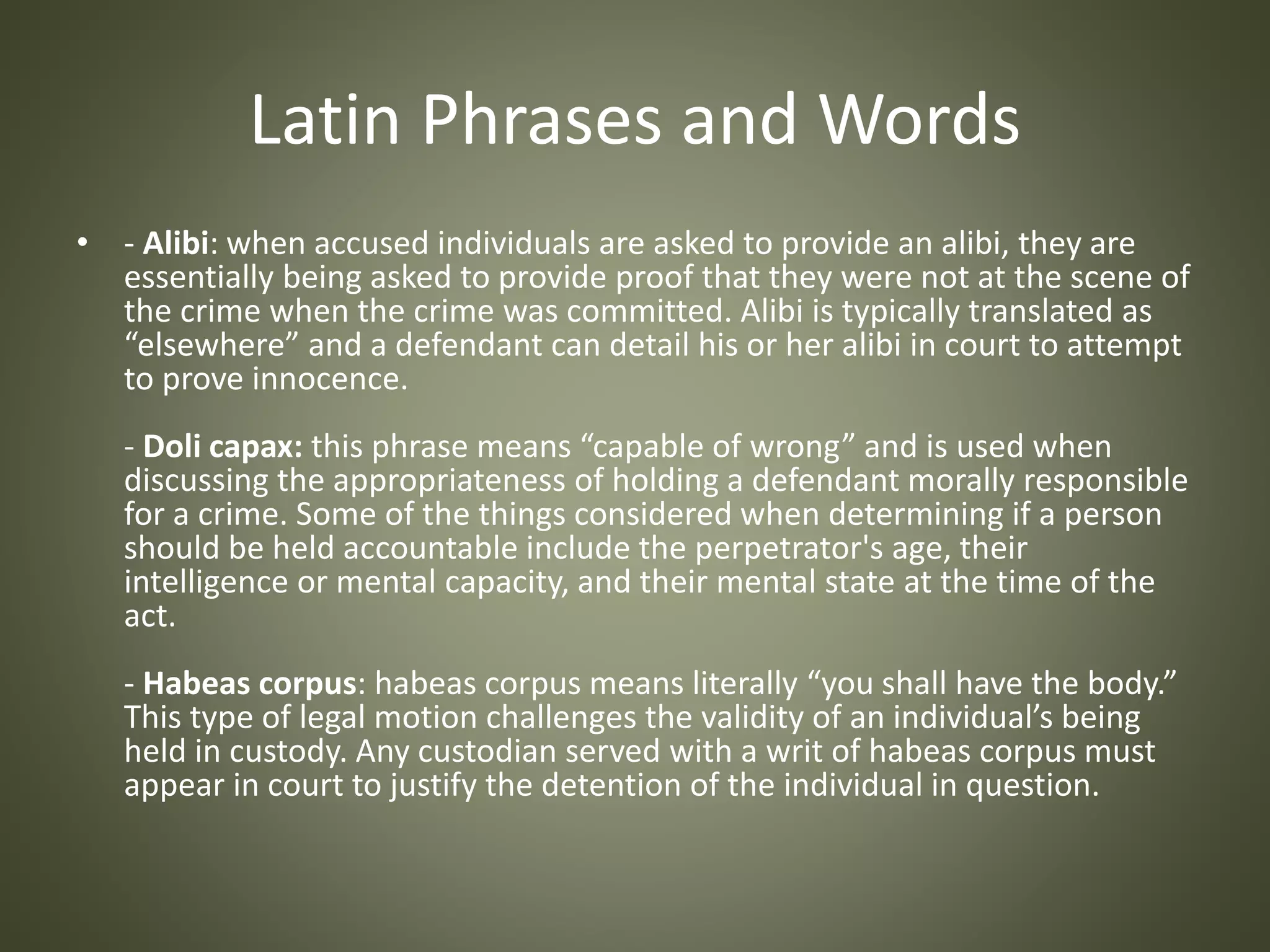 Latin Phrases and Words

• - Alibi: when accused individuals are asked to provide an alibi, they are essentially being asked to provide proof that they were not at the scene of the crime when the crime was committed. Alibi is typically translated as “elsewhere” and a defendant can detail his or her alibi in court to attempt to prove innocence.

- Doli capax: this phrase means “capable of wrong” and is used when discussing the appropriateness of holding a defendant morally responsible for a crime. Some of the things considered when determining if a person should be held accountable include the perpetrator's age, their intelligence or mental capacity, and their mental state at the time of the act.

- Habeas corpus: habeas corpus means literally “you shall have the body.” This type of legal motion challenges the validity of an individual’s being held in custody. Any custodian served with a writ of habeas corpus must appear in court to justify the detention of the individual in question.